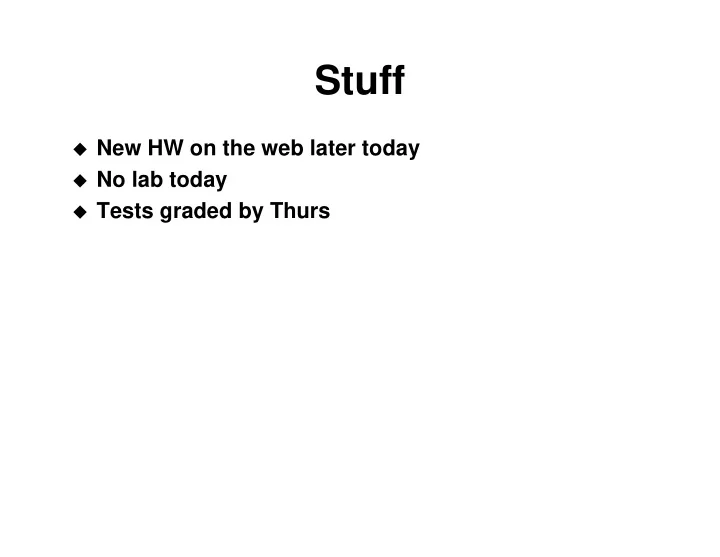 Stuff

◆ New HW on the web later today
◆ No lab today
◆ Tests graded by Thurs